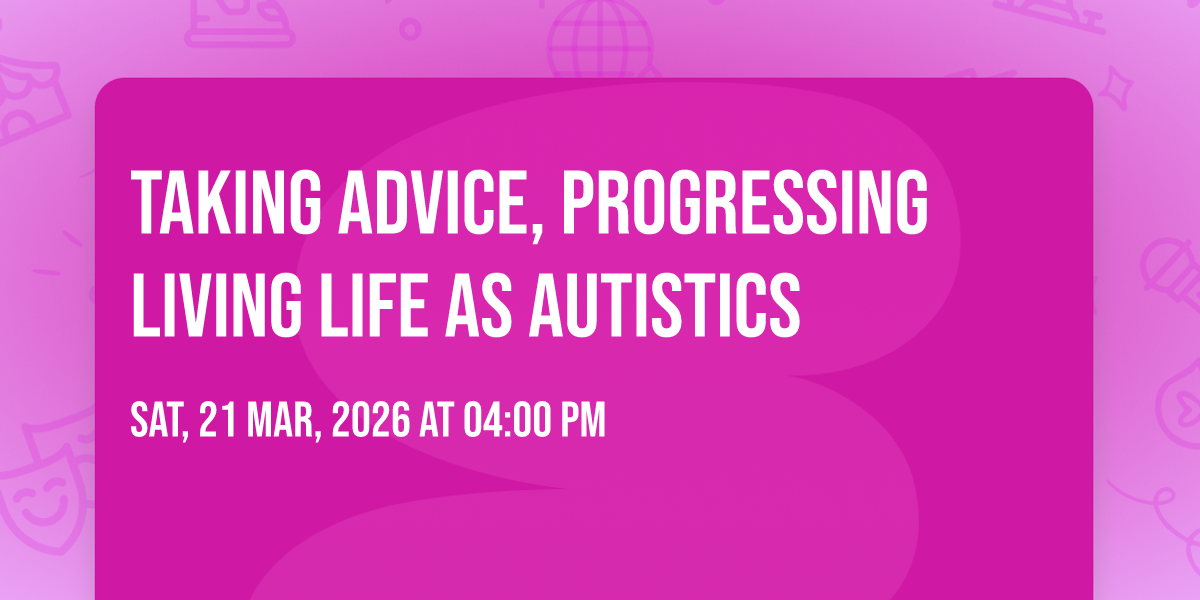 TAKING ADVICE, PROGRESSING LIVING LIFE AS AUTISTICS

SAT, 21 MAR, 2026 AT 04:00 PM